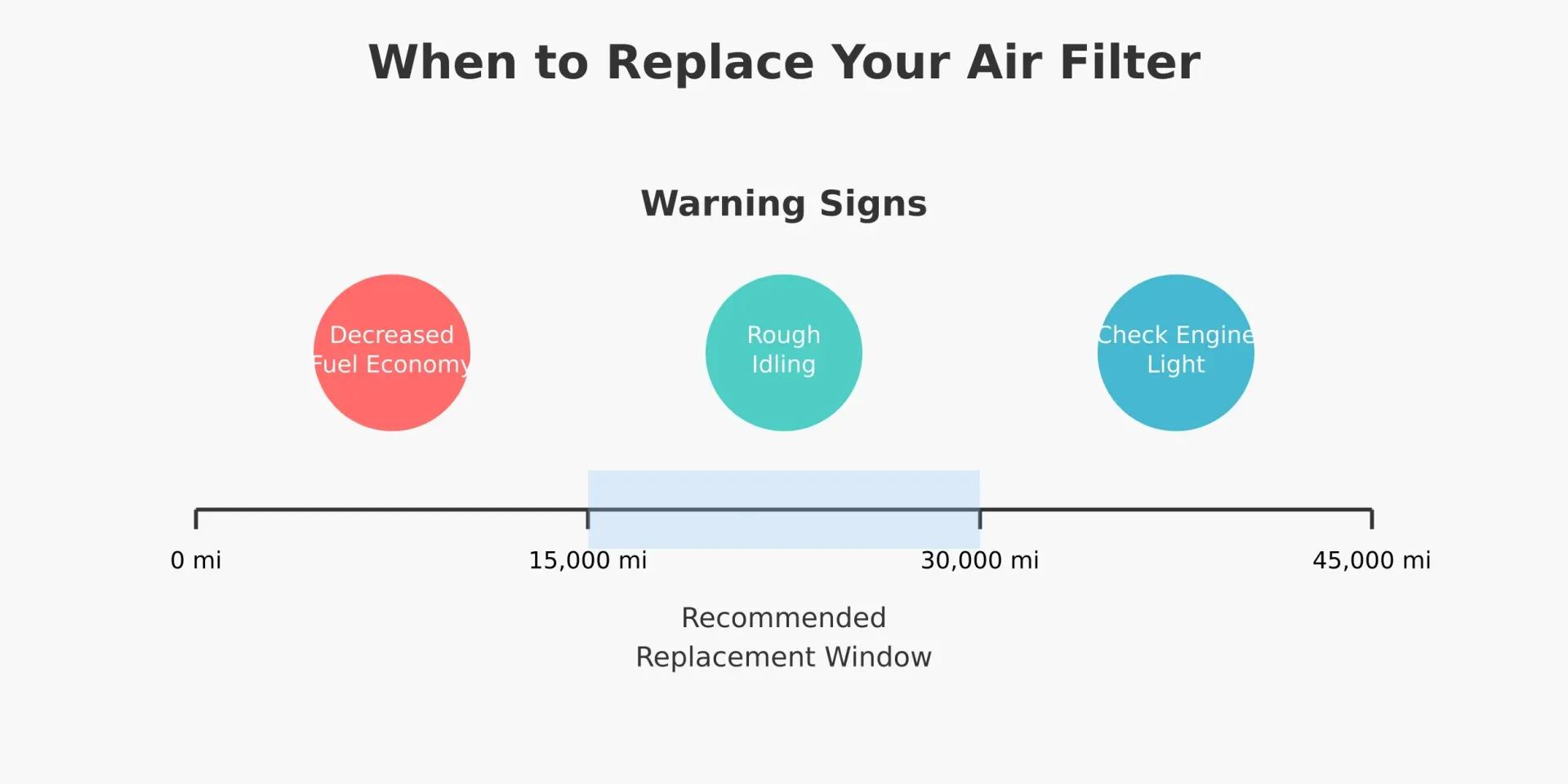 When to Replace Your Air Filter

Warning Signs

Decreased Fuel Economy

Rough Idling

Check Engine Light

0 mi

15,000 mi

30,000 mi

45,000 mi

Recommended Replacement Window